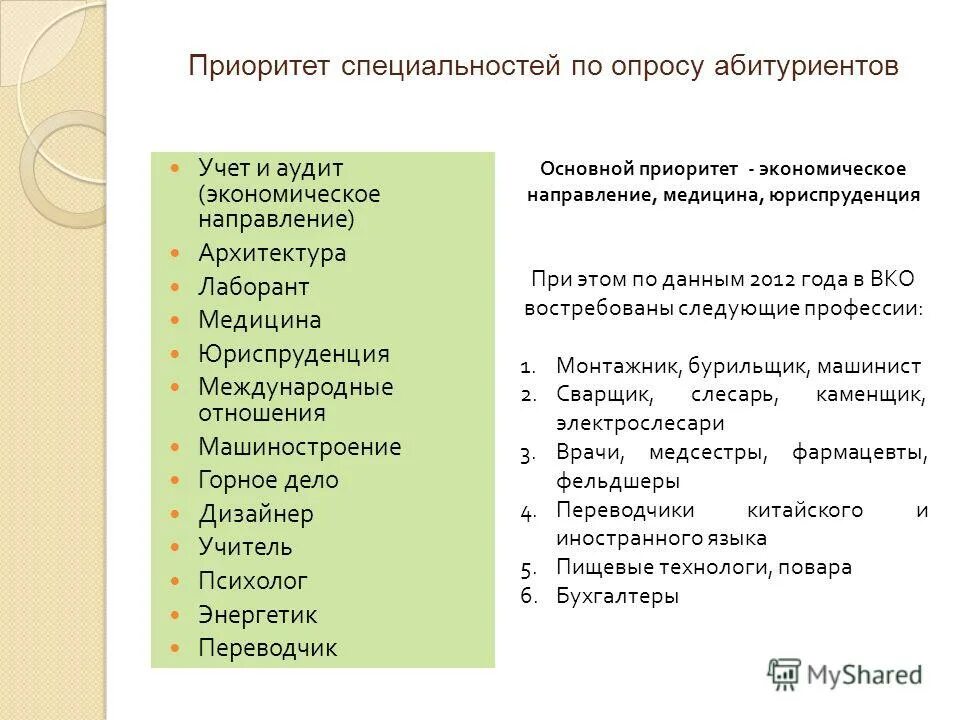 Приоритет специальностей по опросу абитуриентов

- Учет и аудит (экономическое направление)
- Архитектура
- Лаборант
- Медицина
- Юриспруденция
- Международные отношения
- Машиностроение
- Горное дело
- Дизайнер
- Учитель
- Психолог
- Энергетик
- Переводчик

Основной приоритет - экономическое направление, медицина, юриспруденция

При этом по данным 2012 года в ВКО востребованы следующие профессии:

1. Монтажник, бурильщик, машинист
2. Сварщик, слесарь, каменщик, электрослесари
3. Врачи, медсестры, фармацевты, фельдшеры
4. Переводчики китайского и иностранного языка
5. Пищевые технологи, повара
6. Бухгалтеры

MyShared